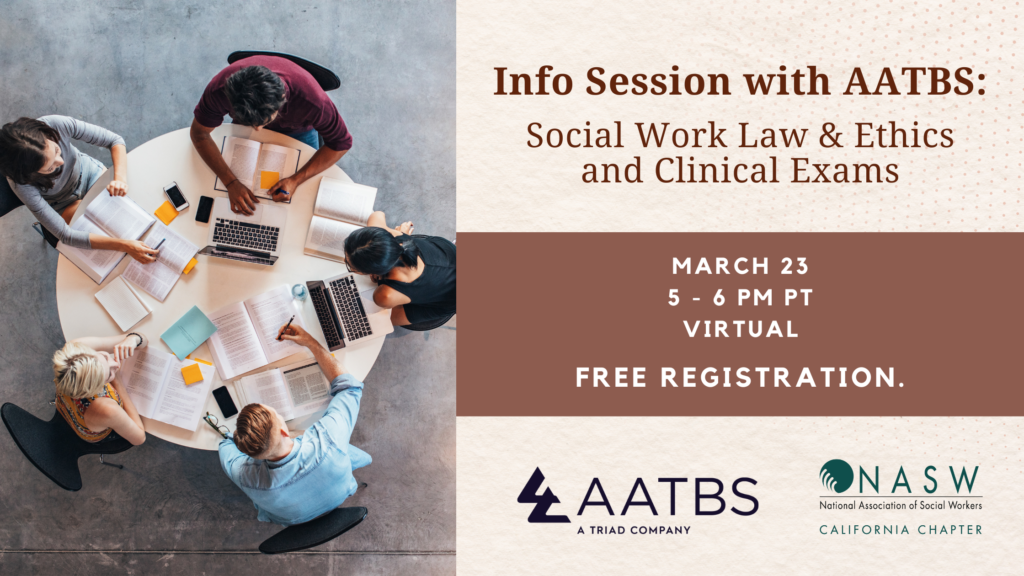 Info Session with AATBS:
Social Work Law & Ethics and Clinical Exams

MARCH 23
5 - 6 PM PT
VIRTUAL

FREE REGISTRATION.

AATBS
A TRIAD COMPANY

NASW
National Association of Social Workers
CALIFORNIA CHAPTER